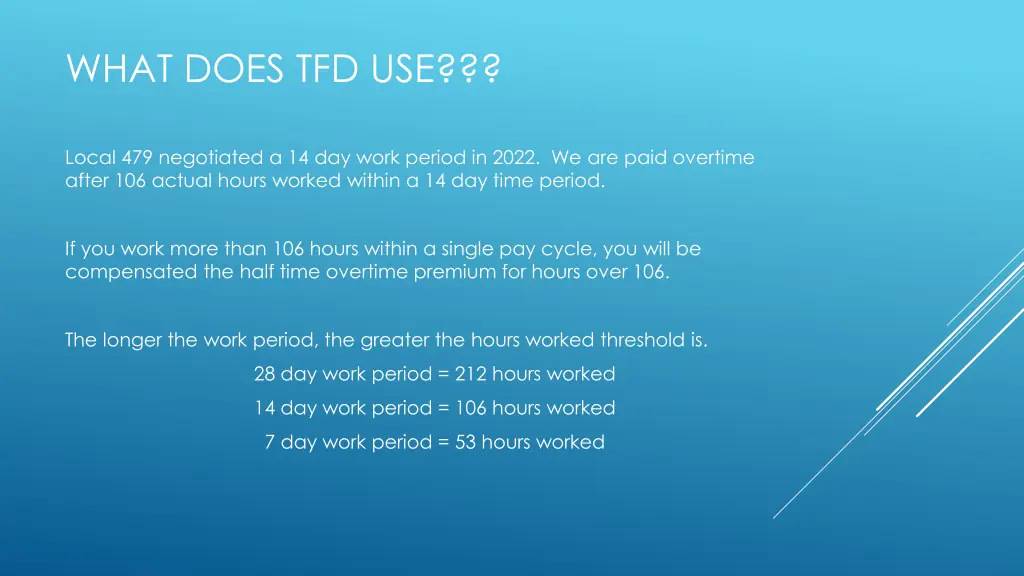 WHAT DOES TFD USE???

Local 479 negotiated a 14 day work period in 2022. We are paid overtime after 106 actual hours worked within a 14 day time period.

If you work more than 106 hours within a single pay cycle, you will be compensated the half time overtime premium for hours over 106.

The longer the work period, the greater the hours worked threshold is.

28 day work period = 212 hours worked

14 day work period = 106 hours worked

7 day work period = 53 hours worked